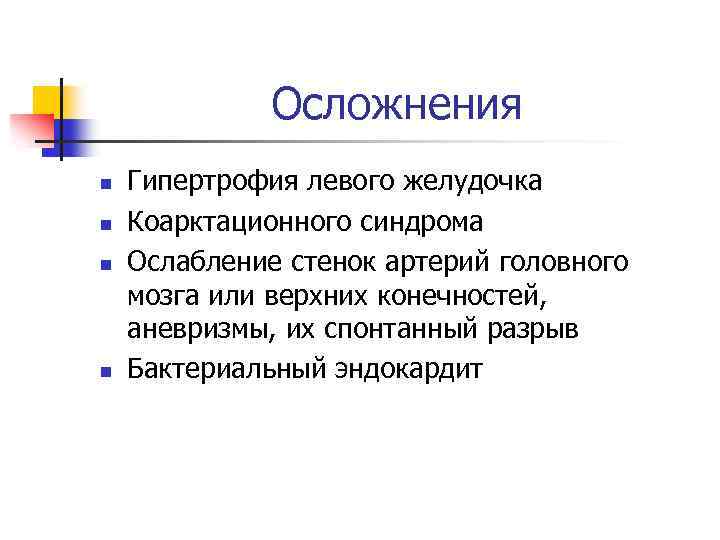 Осложнения

- Гипертрофия левого желудочка
- Коарктационного синдрома
- Ослабление стенок артерий головного мозга или верхних конечностей, аневризмы, их спонтанный разрыв
- Бактериальный эндокардит